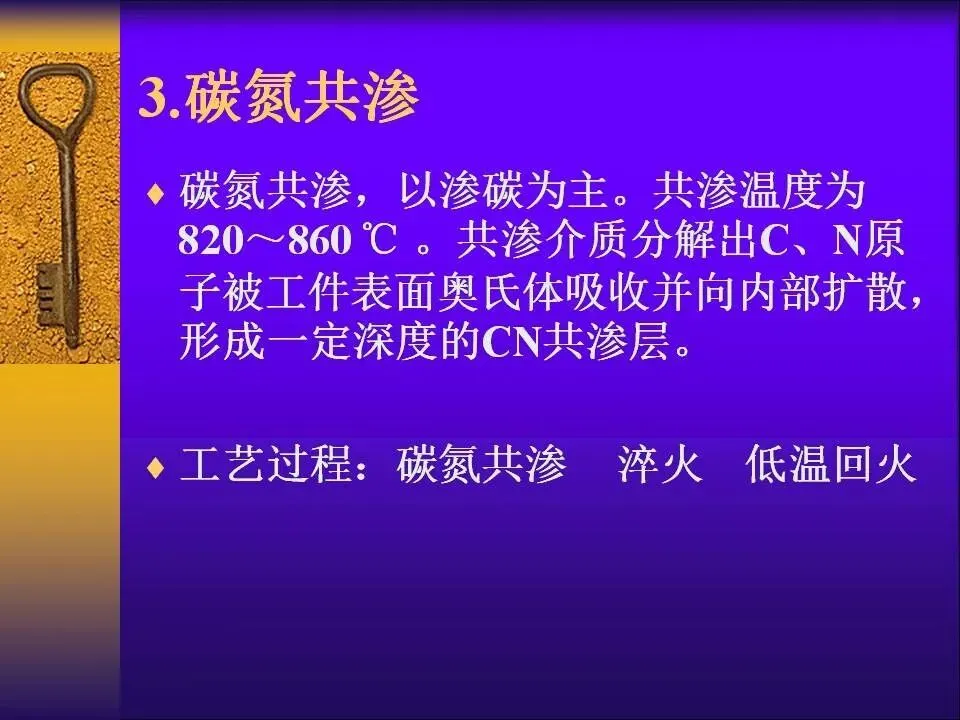 3.碳氮共渗

♦ 碳氮共渗，以渗碳为主。共渗温度为820～860 ℃ 。共渗介质分解出C、N原子被工件表面奥氏体吸收并向内部扩散，形成一定深度的CN共渗层。

♦ 工艺过程：碳氮共渗　淬火　低温回火